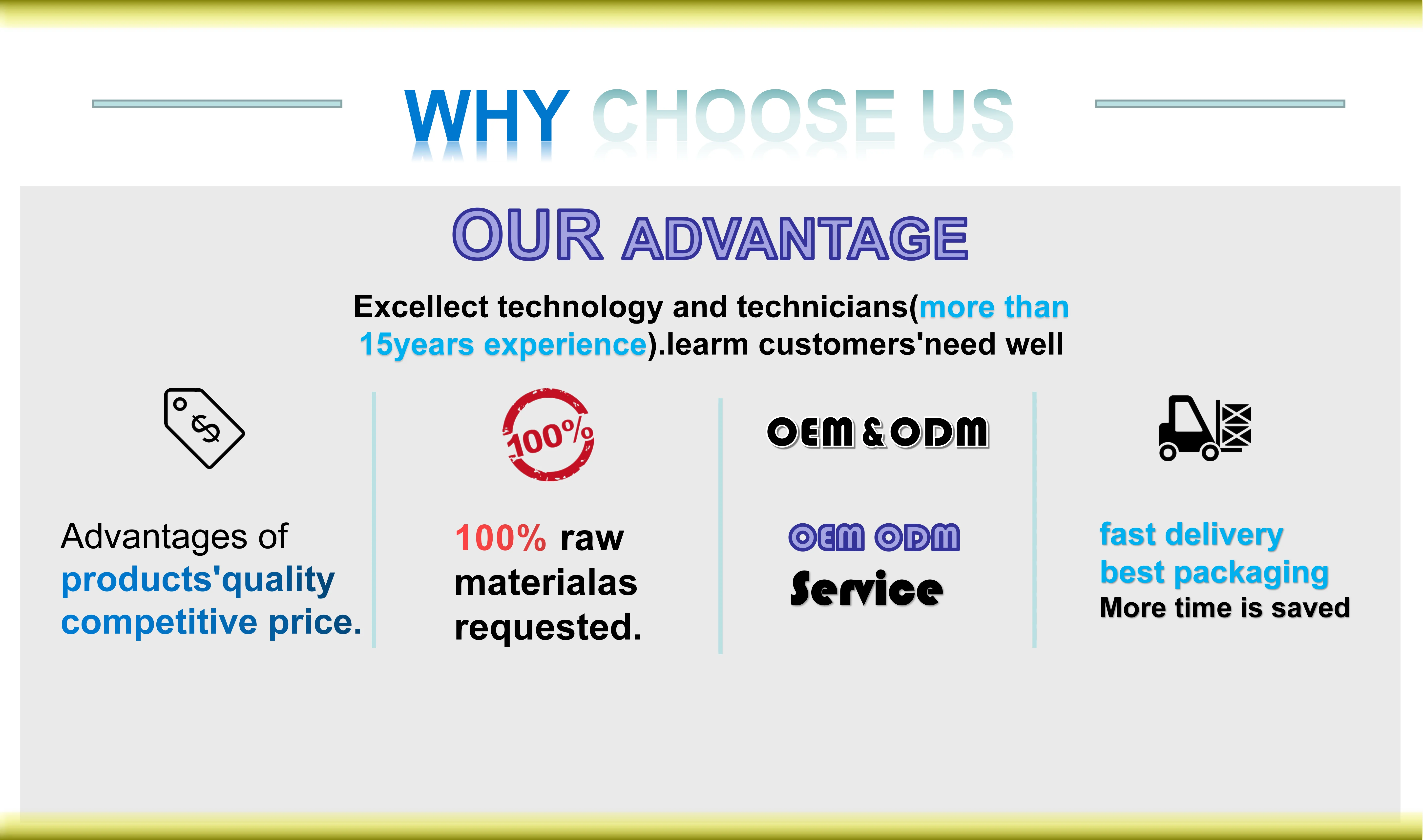 WHY CHOOSE US

OUR ADVANTAGE

Excellect technology and technicians(more than 15years experience).learm customers'need well

$

Advantages of products'quality competitive price.

100%

100% raw materialas requested.

OEM & ODM

OEM ODM Service

fast delivery
best packaging
More time is saved